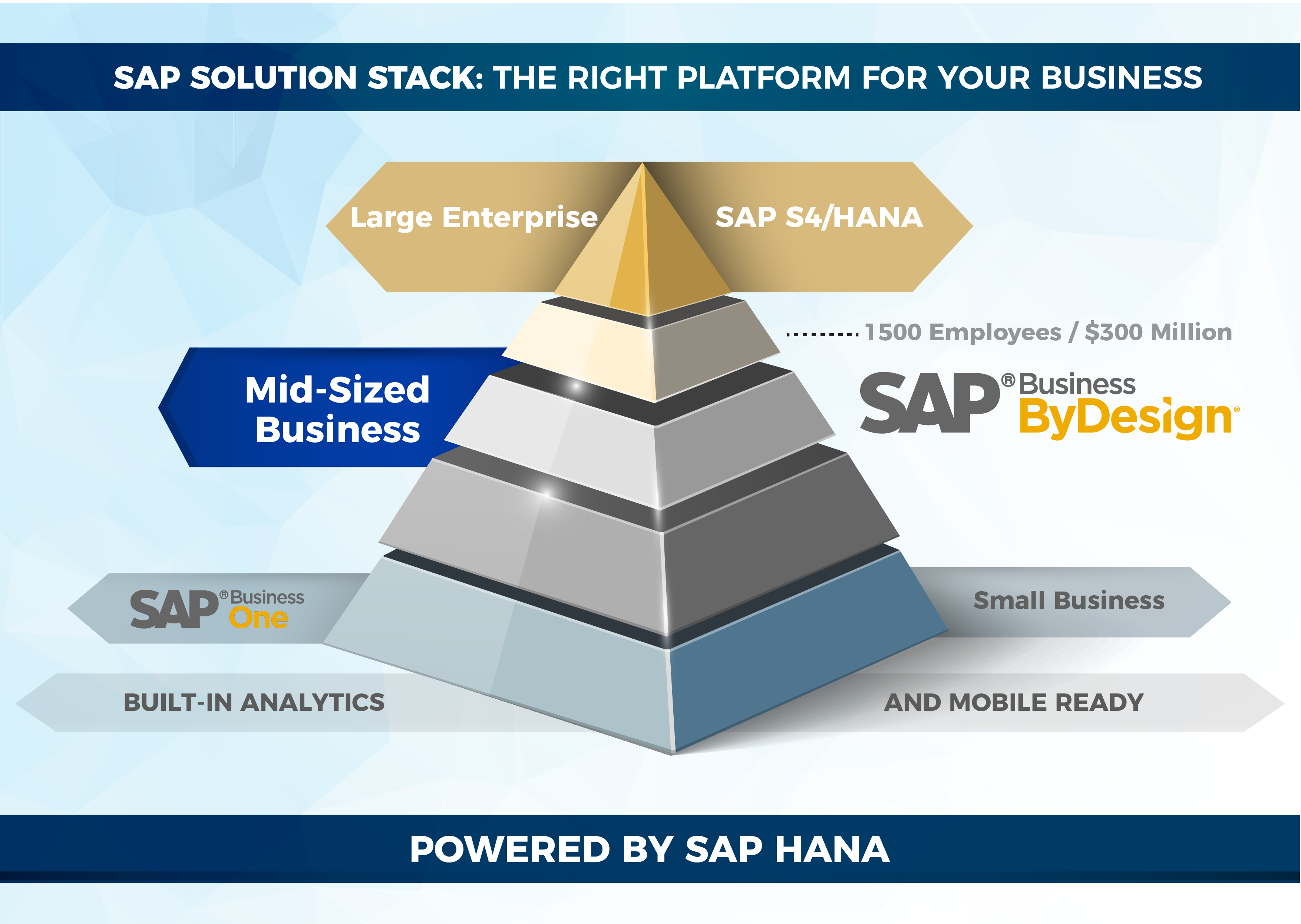 SAP SOLUTION STACK: THE RIGHT PLATFORM FOR YOUR BUSINESS

Large Enterprise

SAP S4/HANA

1500 Employees / $300 Million

Mid-Sized Business

SAP® Business ByDesign®

SAP® Business One

Small Business

BUILT-IN ANALYTICS

AND MOBILE READY

POWERED BY SAP HANA